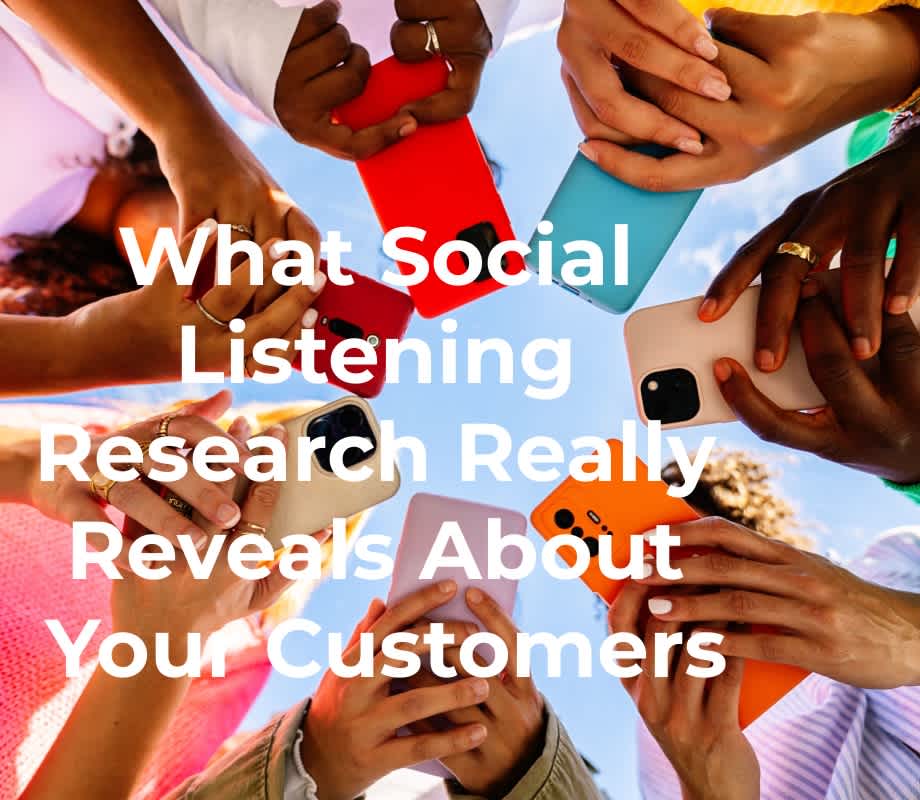 What Social Listening Research Really Reveals About Your Customers